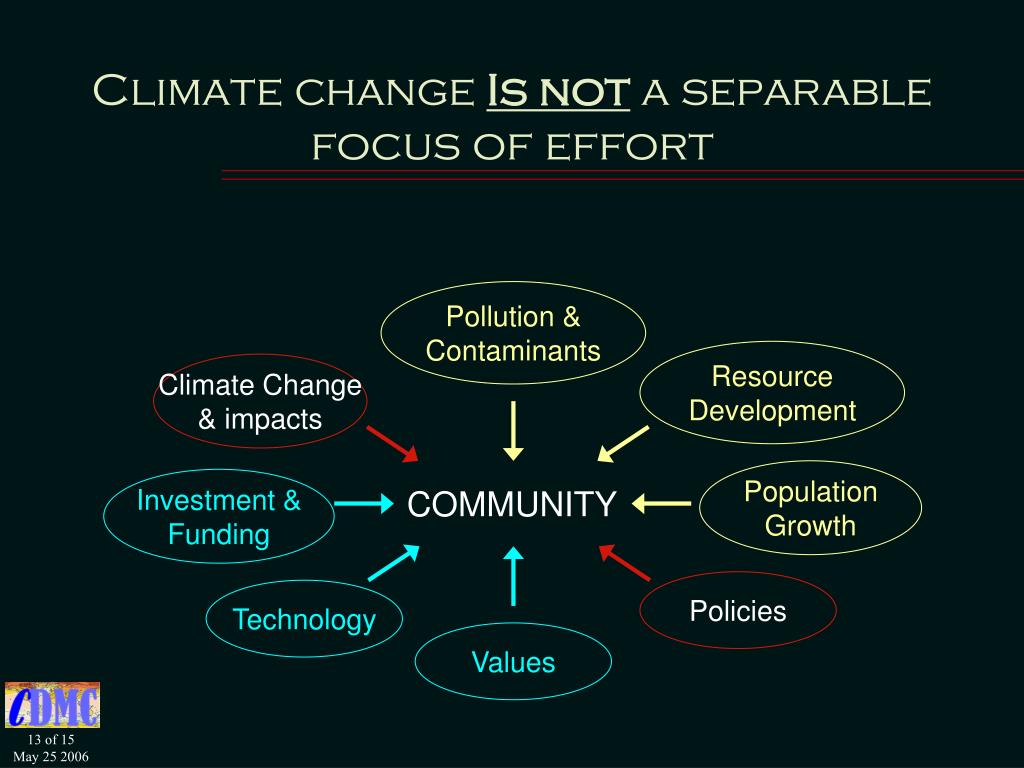 Climate change Is not a separable focus of effort

Pollution & Contaminants

Climate Change & impacts

Resource Development

Investment & Funding

COMMUNITY

Population Growth

Technology

Policies

Values

CDMC

13 of 15
May 25 2006